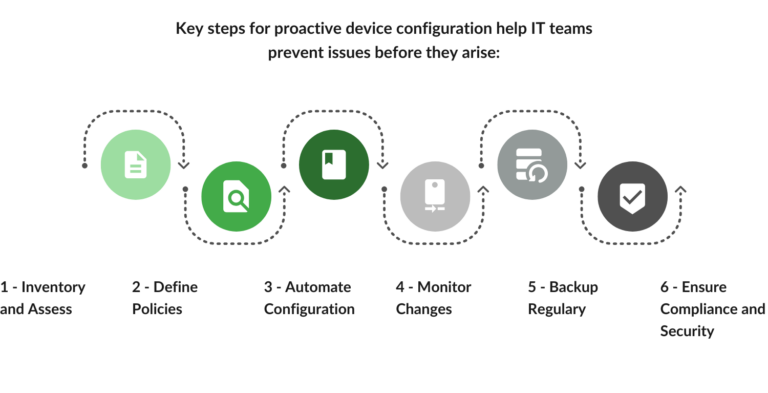 Key steps for proactive device configuration help IT teams prevent issues before they arise:

1 - Inventory and Assess

2 - Define Policies

3 - Automate Configuration

4 - Monitor Changes

5 - Backup Regulary

6 - Ensure Compliance and Security